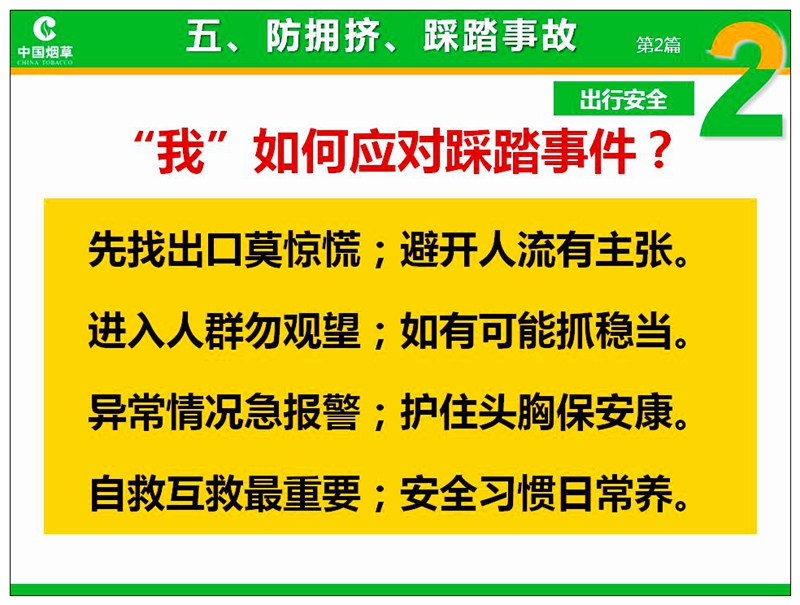 中国烟草
CHINA TOBACCO

五、防拥挤、踩踏事故

第2篇

2

出行安全

“我”如何应对踩踏事件？

先找出口莫惊慌；避开人流有主张。

进入人群勿观望；如有可能抓稳当。

异常情况急报警；护住头胸保安康。

自救互救最重要；安全习惯日常养。